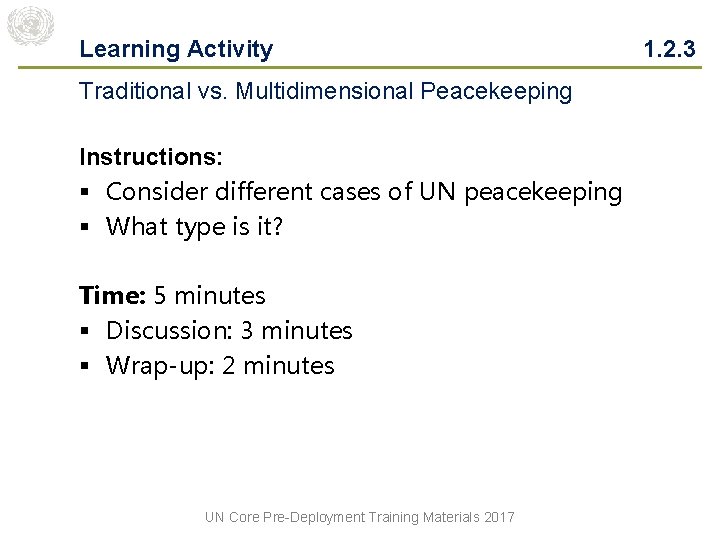 Learning Activity 1.2.3

Traditional vs. Multidimensional Peacekeeping

Instructions:

▪ Consider different cases of UN peacekeeping
▪ What type is it?

Time: 5 minutes

▪ Discussion: 3 minutes
▪ Wrap-up: 2 minutes

UN Core Pre-Deployment Training Materials 2017